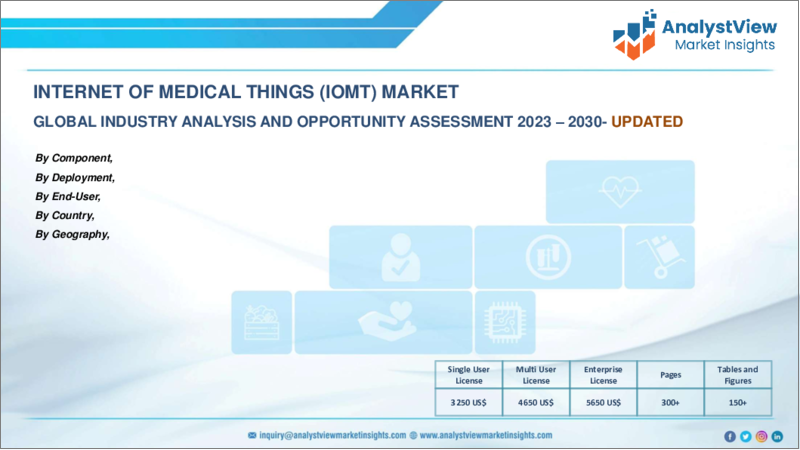 AnalystView
Market Insights

INTERNET OF MEDICAL THINGS (IOMT) MARKET

GLOBAL INDUSTRY ANALYSIS AND OPPORTUNITY ASSESSMENT 2023 – 2030- UPDATED

By Component,
By Deployment,
By End-User,
By Country,
By Geography,

| Single User License | Multi User License | Enterprise License | Pages | Tables and Figures |
|---|---|---|---|---|
| 3250 US$ | 4650 US$ | 5650 US$ | 300+ | 150+ |

inquiry@analystviewmarketinsights.com www.analystviewmarketinsights.com